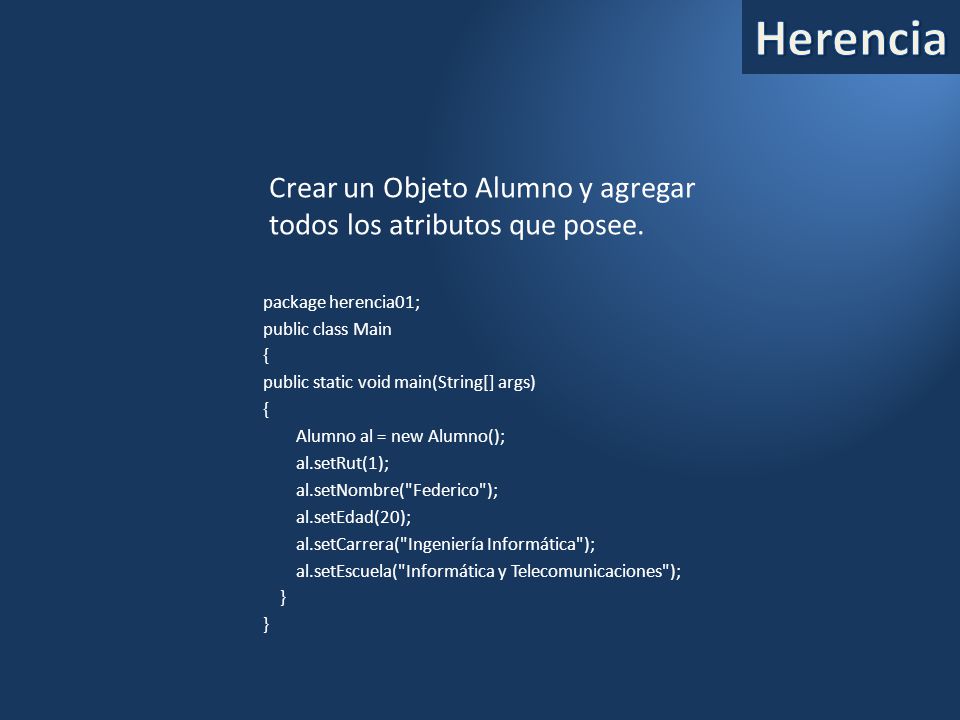 Herencia

Crear un Objeto Alumno y agregar todos los atributos que posee.

package herencia01;
public class Main
{
public static void main(String[] args)
{
Alumno al = new Alumno();
al.setRut(1);
al.setNombre("Federico");
al.setEdad(20);
al.setCarrera("Ingeniería Informática");
al.setEscuela("Informática y Telecomunicaciones");
}
}